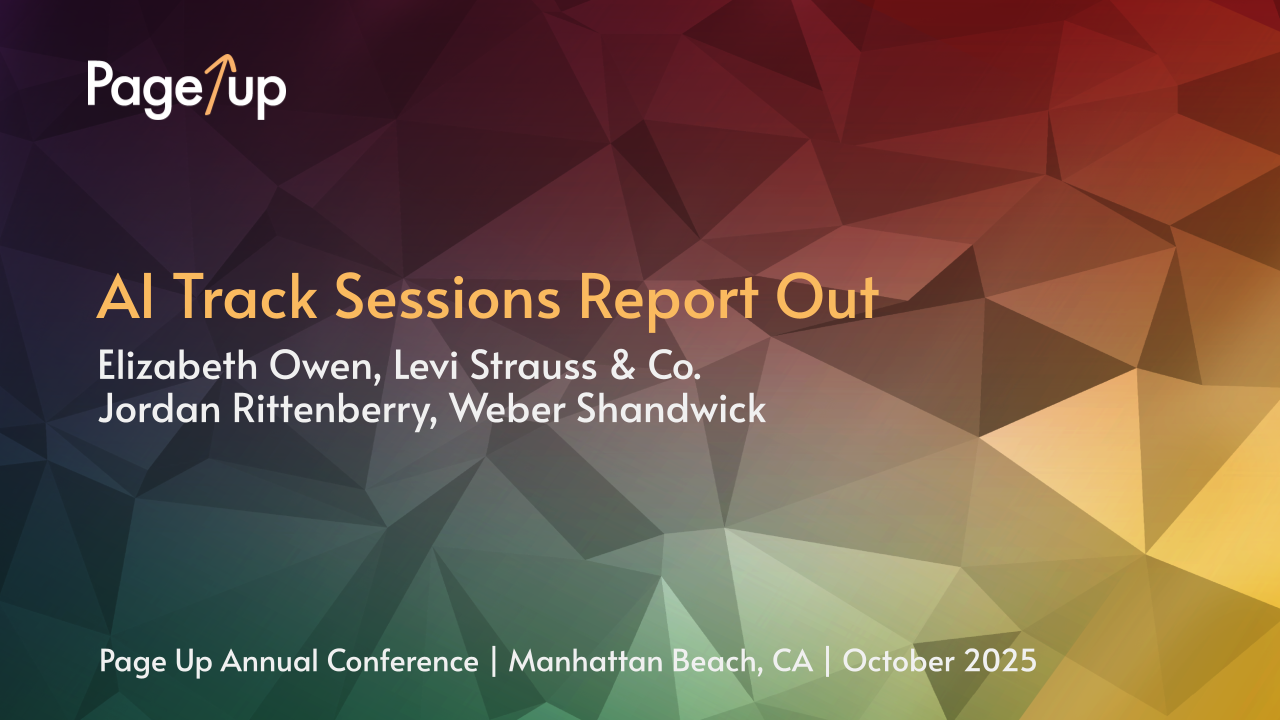 PageUp

AI Track Sessions Report Out

Elizabeth Owen, Levi Strauss & Co.
Jordan Rittenberry, Weber Shandwick

Page Up Annual Conference | Manhattan Beach, CA | October 2025